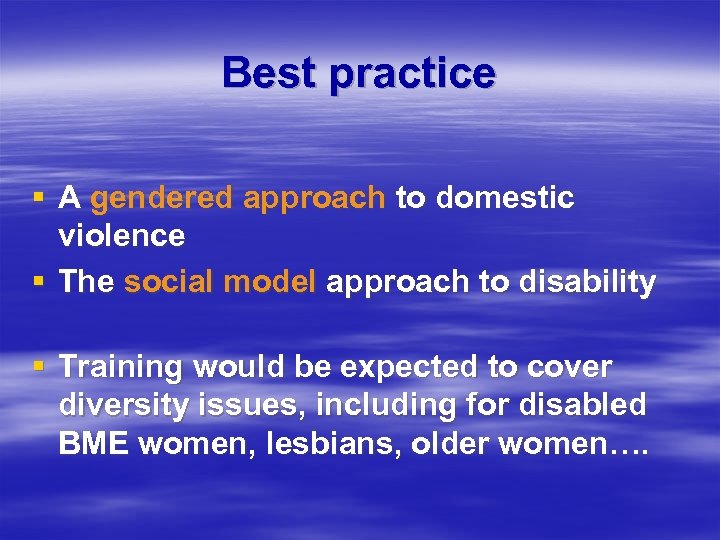 Best practice

▪ A gendered approach to domestic violence
▪ The social model approach to disability

▪ Training would be expected to cover diversity issues, including for disabled BME women, lesbians, older women….